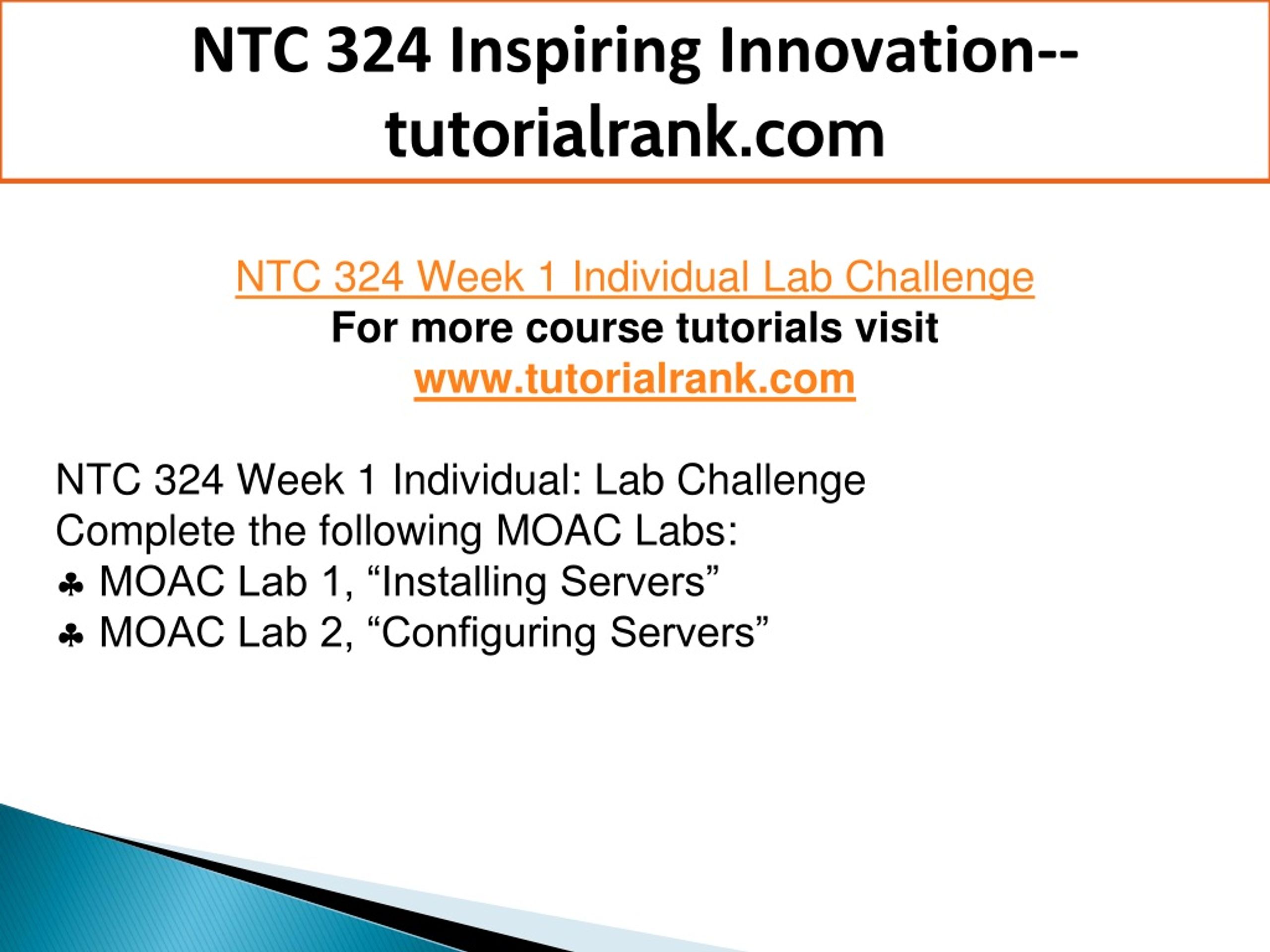 NTC 324 Inspiring Innovation--tutorialrank.com

NTC 324 Week 1 Individual Lab Challenge
For more course tutorials visit
www.tutorialrank.com

NTC 324 Week 1 Individual: Lab Challenge
Complete the following MOAC Labs:
♣ MOAC Lab 1, “Installing Servers”
♣ MOAC Lab 2, “Configuring Servers”